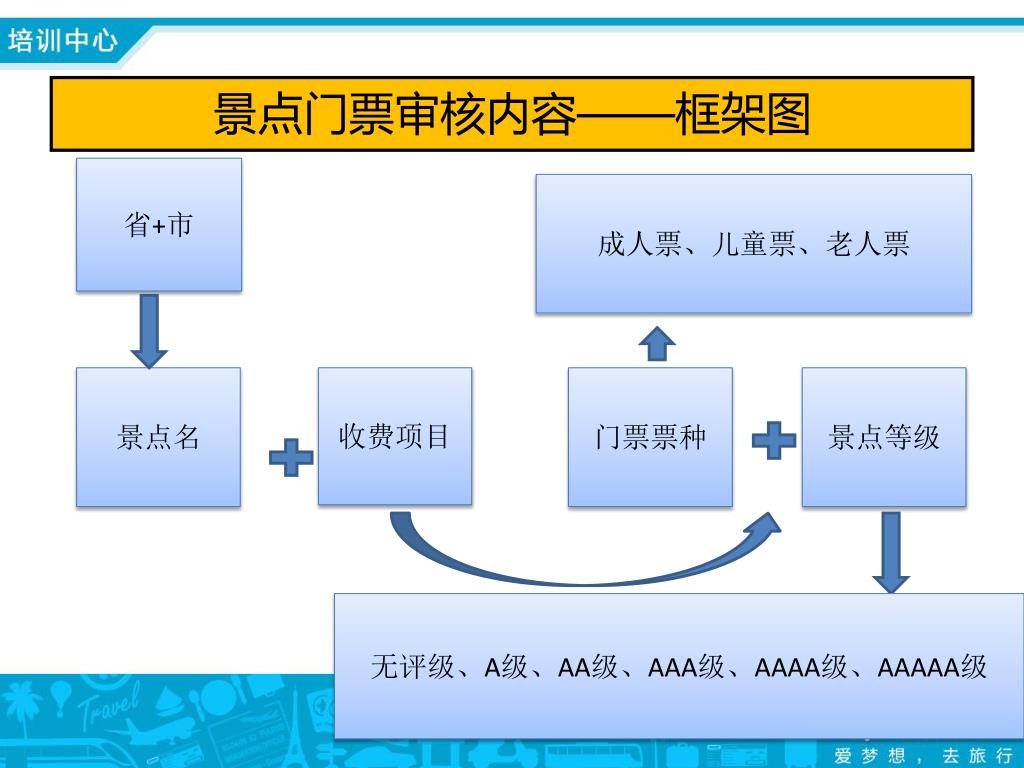 培训中心

景点门票审核内容——框架图

省+市

景点名

收费项目

成人票、儿童票、老人票

门票票种

景点等级

无评级、A级、AA级、AAA级、AAAA级、AAAAA级

Travel

爱梦想，去旅行